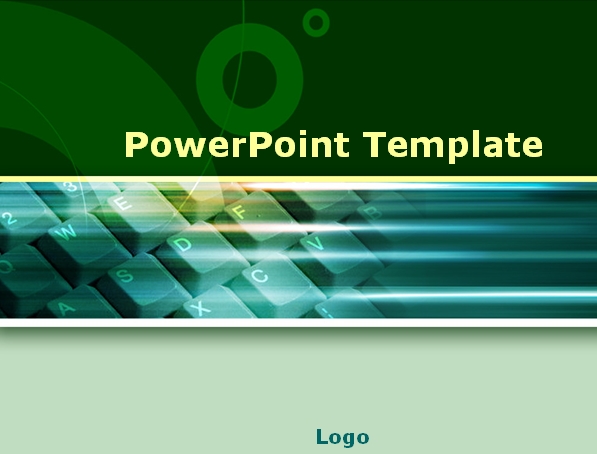 PowerPoint Template

Logo